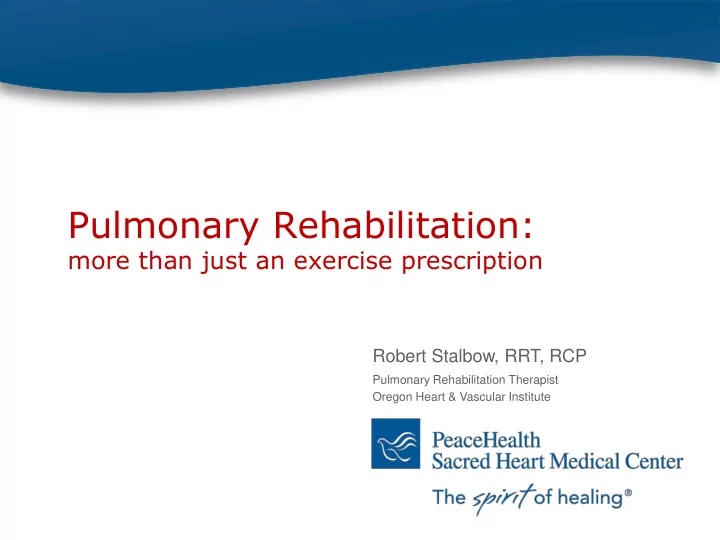 Pulmonary Rehabilitation:
more than just an exercise prescription

Robert Stalbow, RRT, RCP
Pulmonary Rehabilitation Therapist
Oregon Heart & Vascular Institute

PeaceHealth
Sacred Heart Medical Center
The spirit of healing®